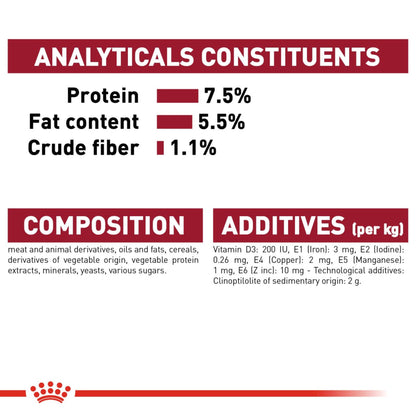 ANALYTICALS CONSTITUENTS

Protein 7.5%
Fat content 5.5%
Crude fiber 1.1%

COMPOSITION

meat and animal derivatives, oils and fats, cereals, derivatives of vegetable origin, vegetable protein extracts, minerals, yeasts, various sugars.

ADDITIVES (per kg)

Vitamin D3: 200 IU, E1 (Iron): 3 mg, E2 (Iodine): 0.26 mg, E4 (Copper): 2 mg, E5 (Manganese): 1 mg, E6 (Z inc): 10 mg - Technological additives: Clinoptilolite of sedimentary origin: 2 g.